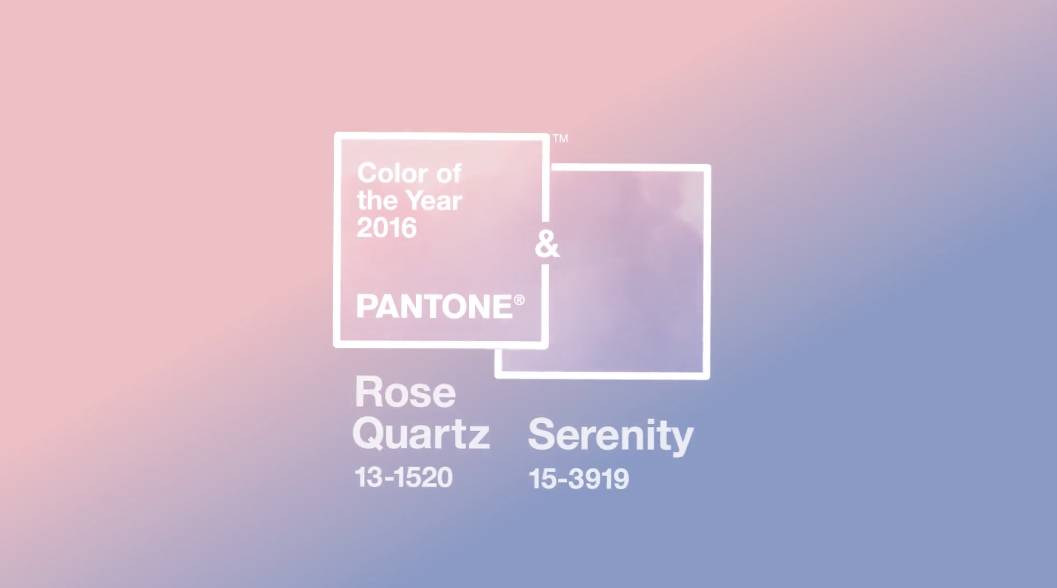 Color of the Year 2016

PANTONE®

™

&

Rose Quartz
13-1520

Serenity
15-3919